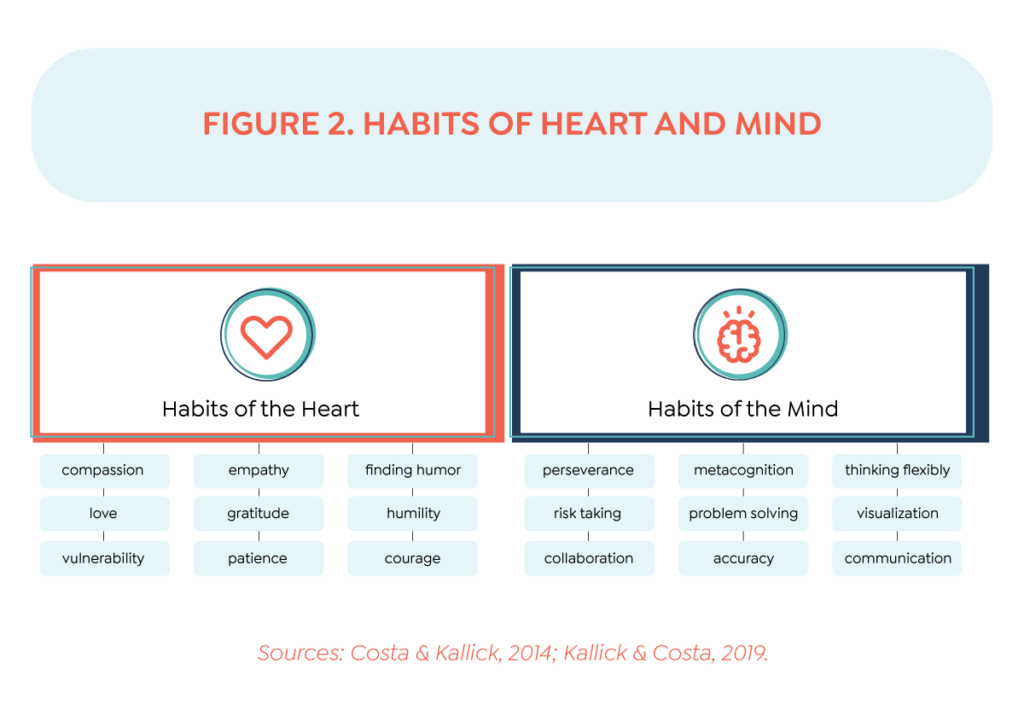 FIGURE 2. HABITS OF HEART AND MIND

Habits of the Heart

compassion
love
vulnerability

empathy
gratitude
patience

finding humor
humility
courage

Habits of the Mind

perseverance
risk taking
collaboration

metacognition
problem solving
accuracy

thinking flexibly
visualization
communication

Sources: Costa & Kallick, 2014; Kallick & Costa, 2019.